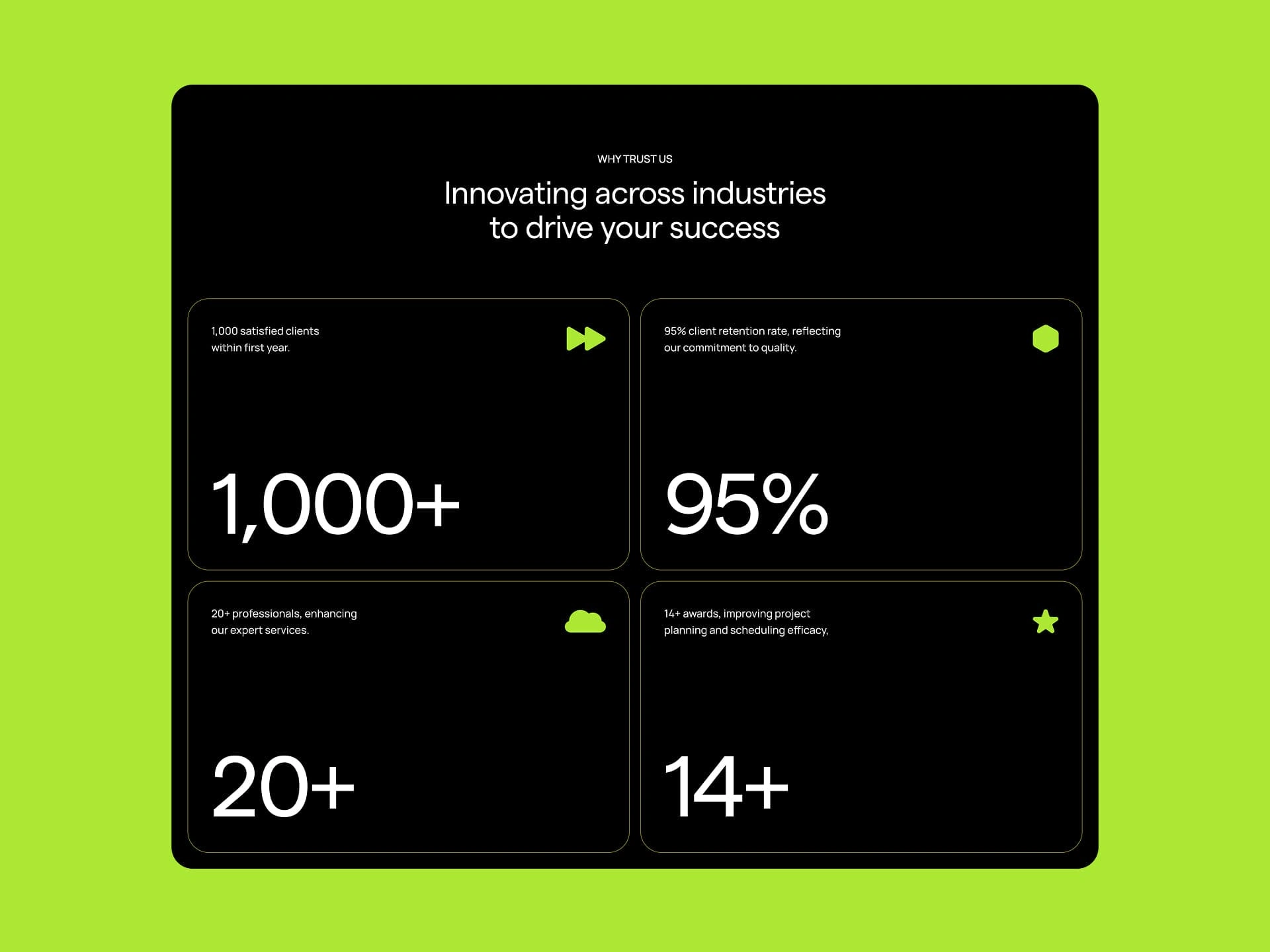 WHY TRUST US

Innovating across industries to drive your success

1,000 satisfied clients within first year.

1,000+

95% client retention rate, reflecting our commitment to quality.

95%

20+ professionals, enhancing our expert services.

20+

14+ awards, improving project planning and scheduling efficacy,

14+